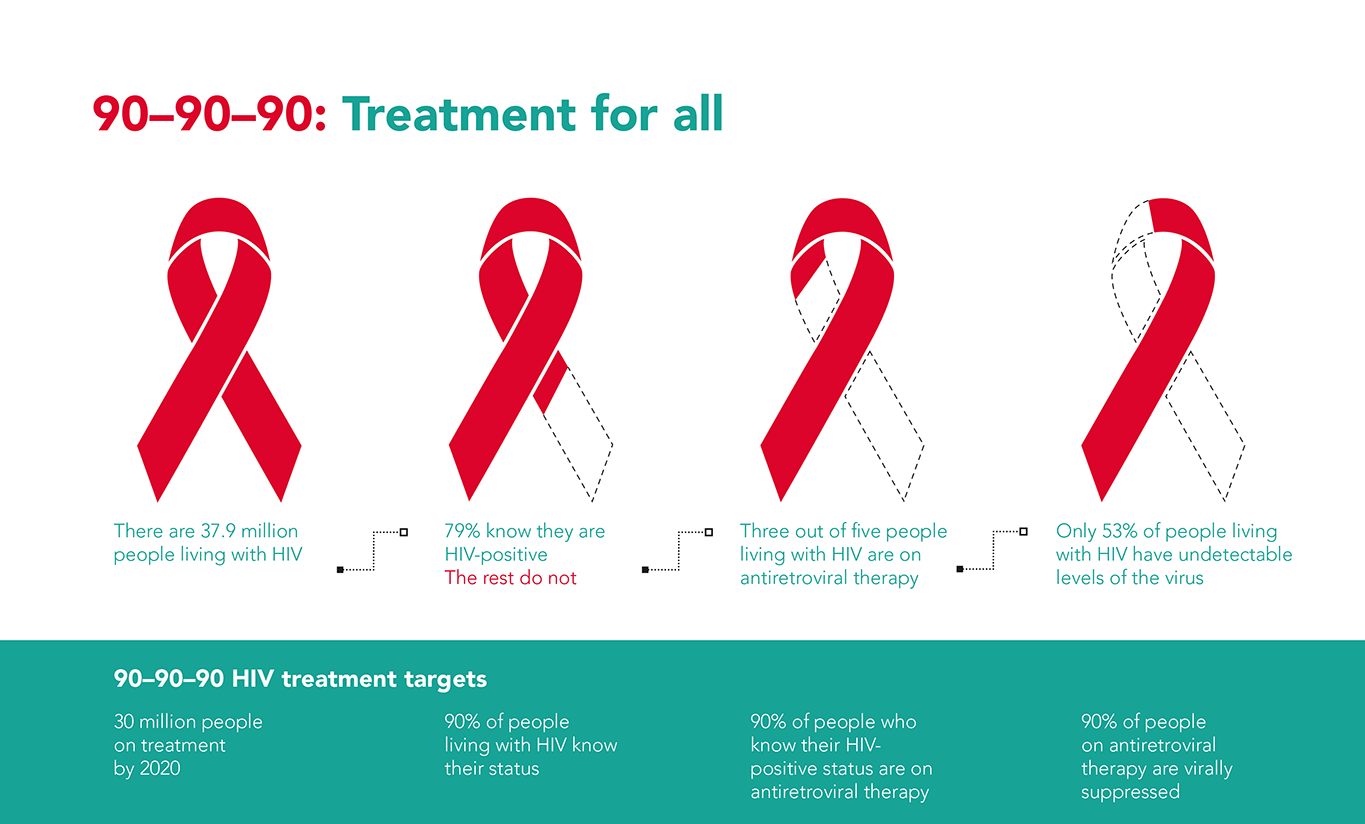 90–90–90: Treatment for all

There are 37.9 million people living with HIV

79% know they are HIV-positive
The rest do not

Three out of five people living with HIV are on antiretroviral therapy

Only 53% of people living with HIV have undetectable levels of the virus

90–90–90 HIV treatment targets

30 million people on treatment by 2020

90% of people living with HIV know their status

90% of people who know their HIV-positive status are on antiretroviral therapy

90% of people on antiretroviral therapy are virally suppressed